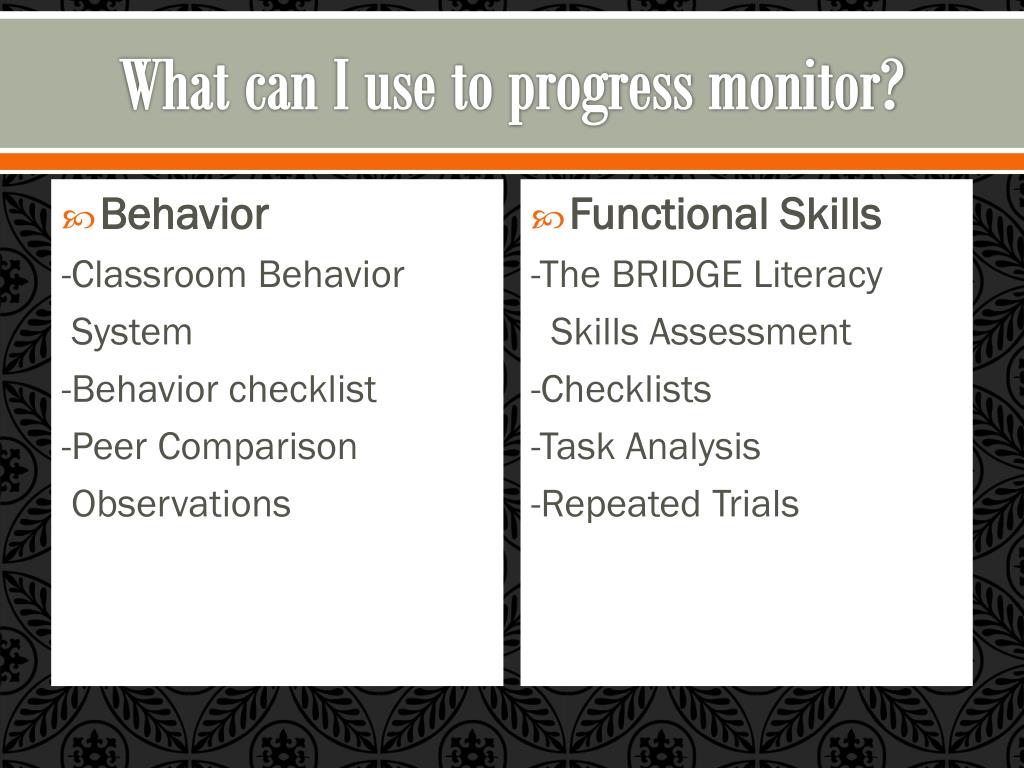 What can I use to progress monitor?

Behavior

-Classroom Behavior System

-Behavior checklist

-Peer Comparison Observations

Functional Skills

-The BRIDGE Literacy Skills Assessment

-Checklists

-Task Analysis

-Repeated Trials